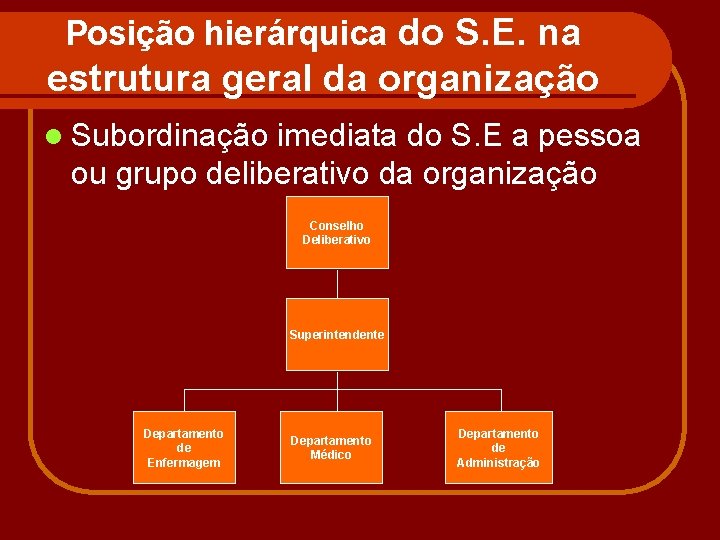 Posição hierárquica do S.E. na estrutura geral da organização

Subordinação imediata do S.E a pessoa ou grupo deliberativo da organização

Conselho Deliberativo

Superintendente

Departamento de Enfermagem

Departamento Médico

Departamento de Administração